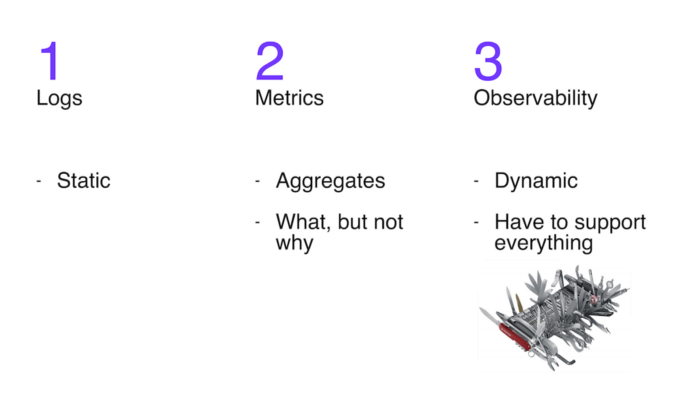 1
Logs

- Static

2
Metrics

- Aggregates
- What, but not why

3
Observability

- Dynamic
- Have to support everything